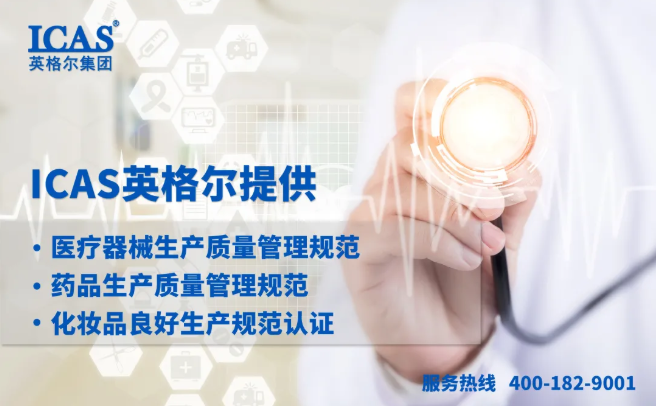 ICAS®
英格尔集团

ICAS英格尔提供

• 医疗器械生产质量管理规范
• 药品生产质量管理规范
• 化妆品良好生产规范认证

服务热线 400-182-9001